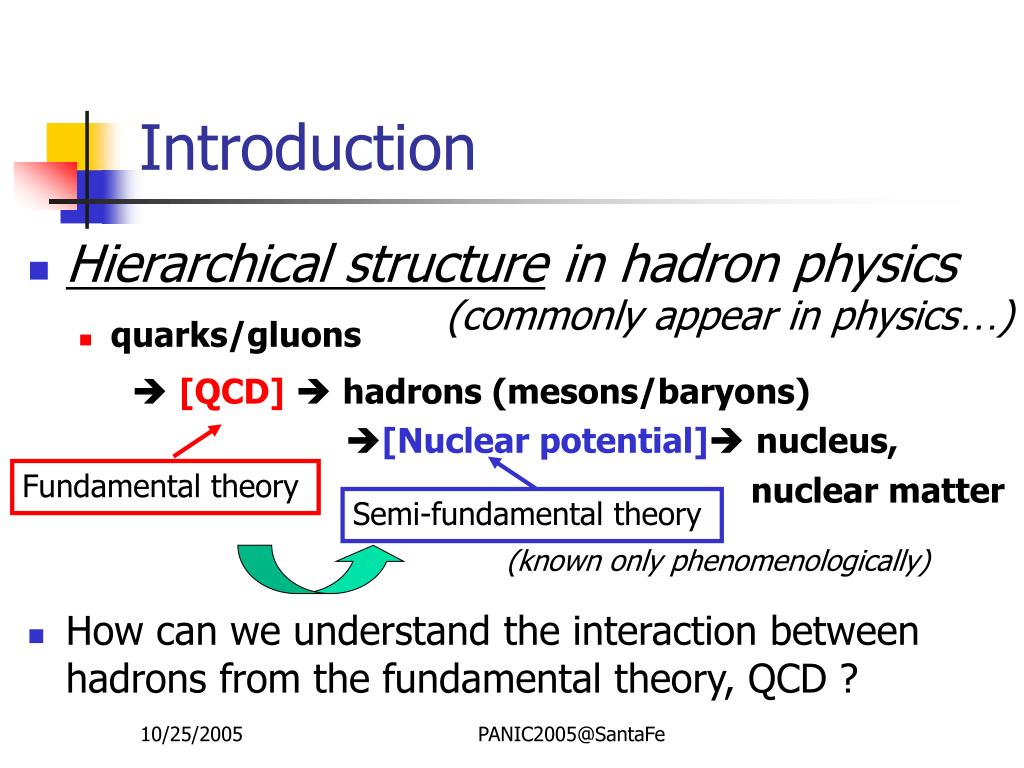 Introduction

Hierarchical structure in hadron physics
(commonly appear in physics…)

quarks/gluons

➔ [QCD] ➔ hadrons (mesons/baryons)

➔[Nuclear potential]➔ nucleus, nuclear matter

Fundamental theory

Semi-fundamental theory

(known only phenomenologically)

How can we understand the interaction between hadrons from the fundamental theory, QCD ?

10/25/2005

PANIC2005@SantaFe